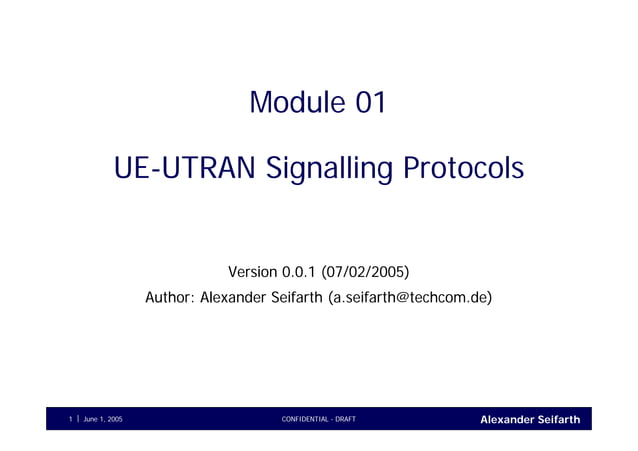 Module 01

UE-UTRAN Signalling Protocols

Version 0.0.1 (07/02/2005)

Author: Alexander Seifarth (a.seifarth@techcom.de)

1 | June 1, 2005 CONFIDENTIAL - DRAFT Alexander Seifarth